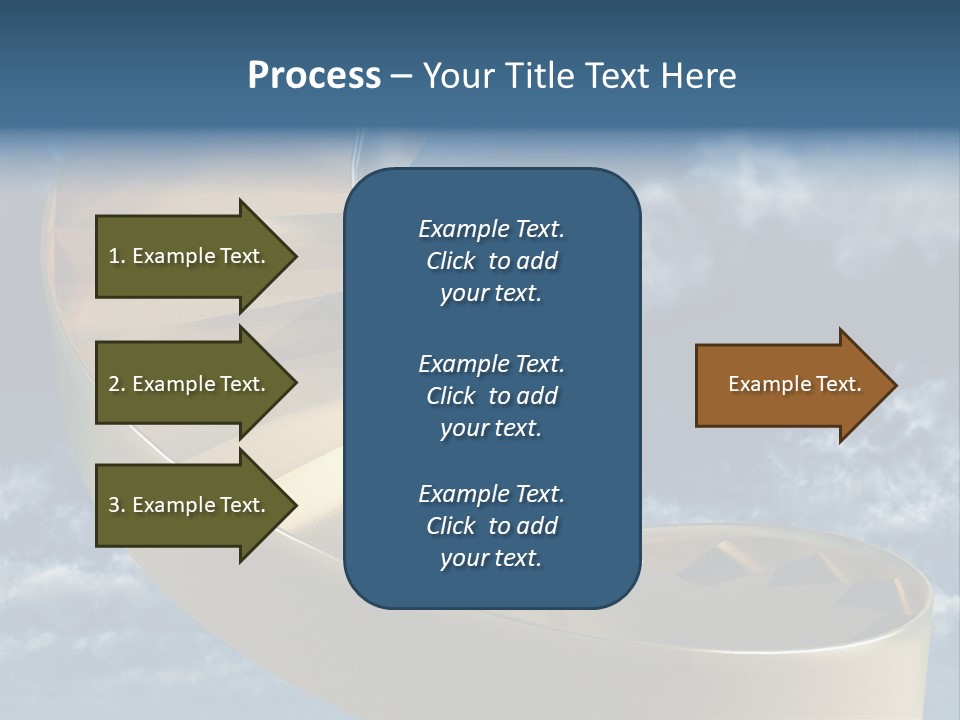 Process – Your Title Text Here

1. Example Text.

2. Example Text.

3. Example Text.

Example Text. Click to add your text.

Example Text. Click to add your text.

Example Text. Click to add your text.

Example Text.